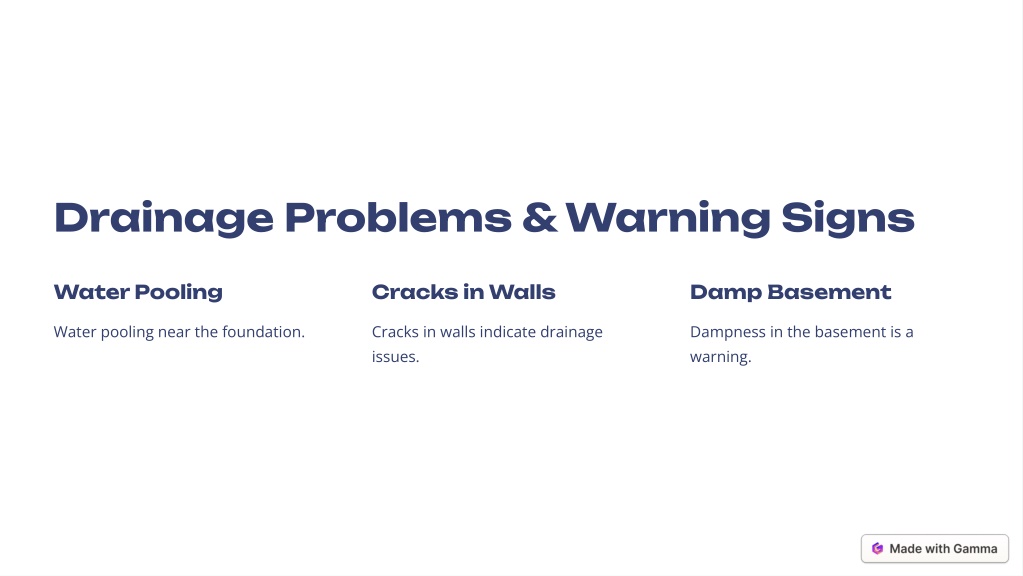 Drainage Problems & Warning Signs

Water Pooling

Water pooling near the foundation.

Cracks in Walls

Cracks in walls indicate drainage issues.

Damp Basement

Dampness in the basement is a warning.

Made with Gamma